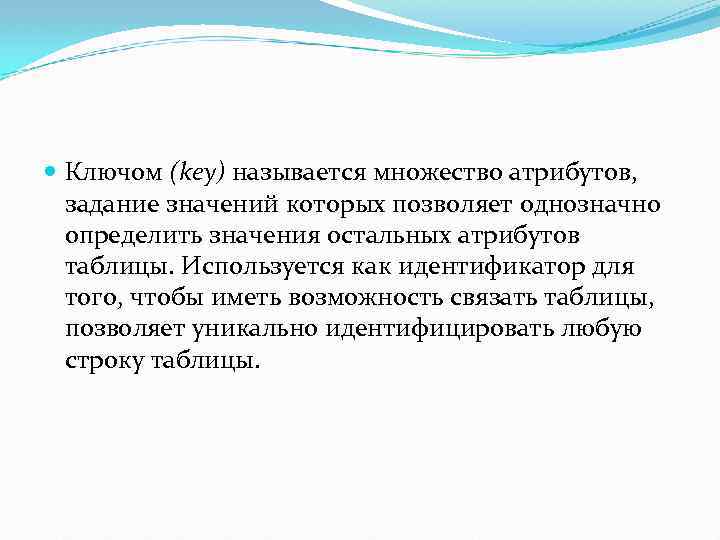 Ключом (key) называется множество атрибутов, задание значений которых позволяет однозначно определить значения остальных атрибутов таблицы. Используется как идентификатор для того, чтобы иметь возможность связать таблицы, позволяет уникально идентифицировать любую строку таблицы.